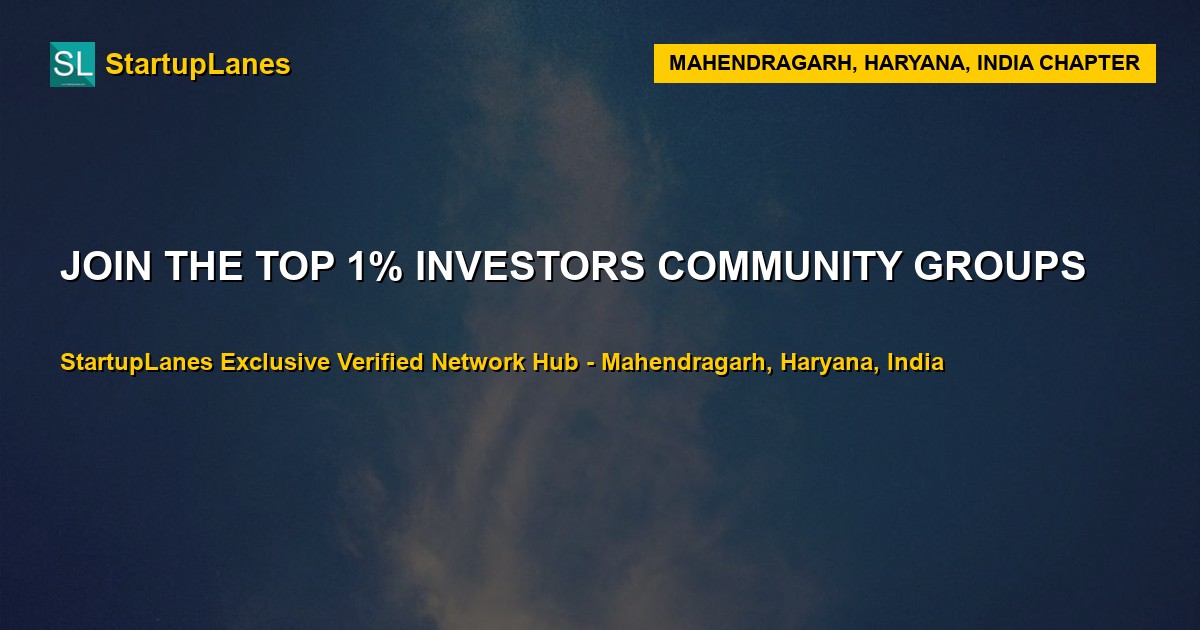 SL StartupLanes

MAHENDRAGARH, HARYANA, INDIA CHAPTER

JOIN THE TOP 1% INVESTORS COMMUNITY GROUPS

StartupLanes Exclusive Verified Network Hub - Mahendragarh, Haryana, India